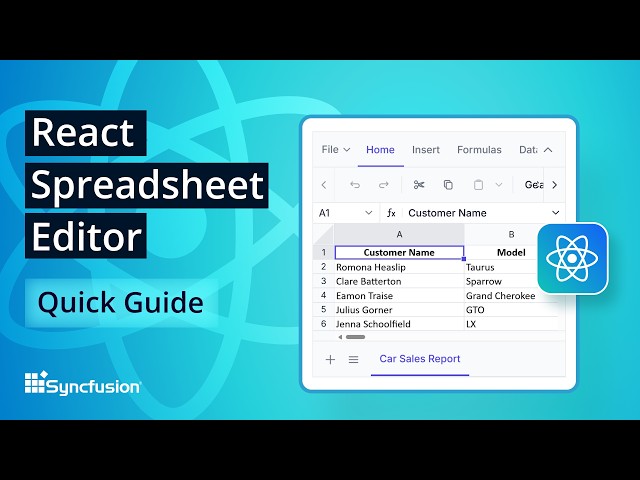 React
Spreadsheet
Editor

Quick Guide

Syncfusion

File Home Insert Formulas Data

Ge

A1 fx Customer Name

|  | A | B |
|---|---|---|
| 1 | Customer Name | Model |
| 2 | Romona Heaslip | Taurus |
| 3 | Clare Batterton | Sparrow |
| 4 | Eamon Traise | Grand Cherokee |
| 5 | Julius Gorner | GTO |
| 6 | Jenna Schoolfield | LX |

Car Sales Report